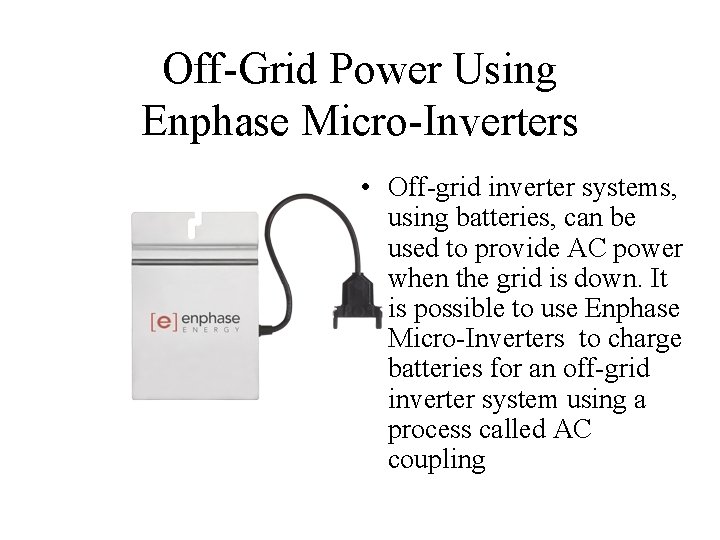 Off-Grid Power Using Enphase Micro-Inverters

[e] enphase ENERGY

• Off-grid inverter systems, using batteries, can be used to provide AC power when the grid is down. It is possible to use Enphase Micro-Inverters to charge batteries for an off-grid inverter system using a process called AC coupling